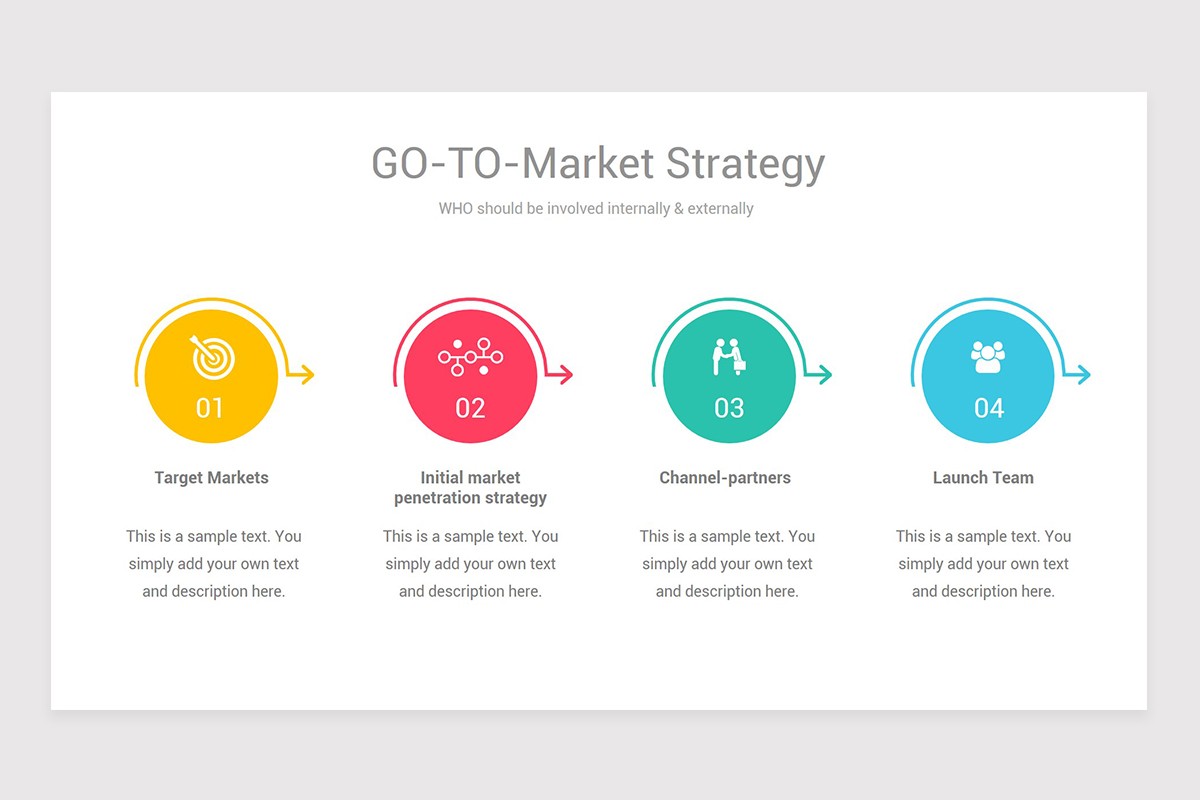 GO-TO-Market Strategy

WHO should be involved internally & externally

01

Target Markets

This is a sample text. You simply add your own text and description here.

02

Initial market penetration strategy

This is a sample text. You simply add your own text and description here.

03

Channel-partners

This is a sample text. You simply add your own text and description here.

04

Launch Team

This is a sample text. You simply add your own text and description here.